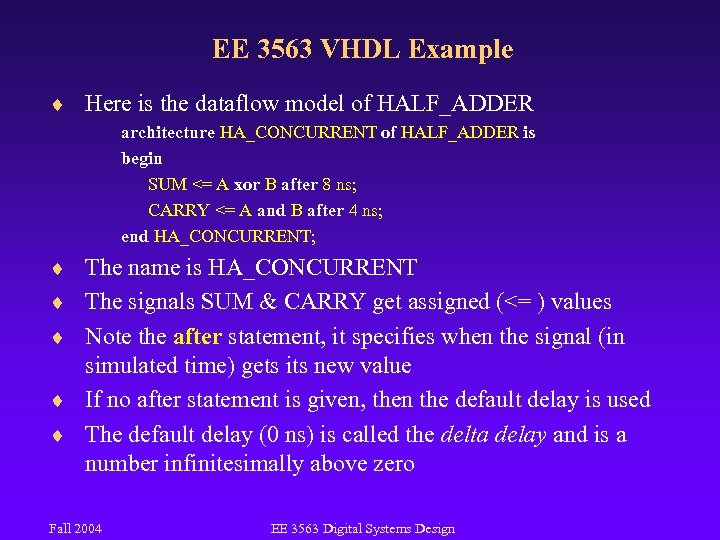 EE 3563 VHDL Example

♦ Here is the dataflow model of HALF_ADDER

architecture HA_CONCURRENT of HALF_ADDER is
begin
SUM <= A xor B after 8 ns;
CARRY <= A and B after 4 ns;
end HA_CONCURRENT;

♦ The name is HA_CONCURRENT
♦ The signals SUM & CARRY get assigned (<= ) values
♦ Note the after statement, it specifies when the signal (in simulated time) gets its new value
♦ If no after statement is given, then the default delay is used
♦ The default delay (0 ns) is called the delta delay and is a number infinitesimally above zero

Fall 2004

EE 3563 Digital Systems Design